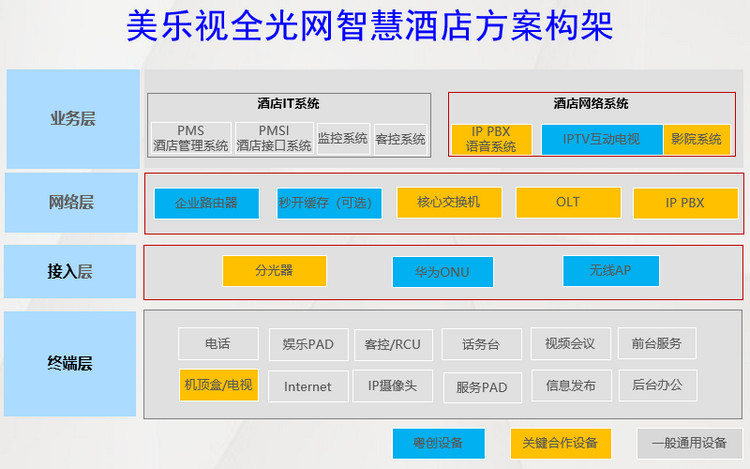 美乐视全光网智慧酒店方案构架

业务层

酒店IT系统

PMS
酒店管理系统

PMSI
酒店接口系统

监控系统

客控系统

酒店网络系统

IP PBX
语音系统

IPTV互动电视

影院系统

网络层

企业路由器

秒开缓存（可选）

核心交换机

OLT

IP PBX

接入层

分光器

华为ONU

无线AP

终端层

电话

娱乐PAD

客控/RCU

话务台

视频会议

前台服务

机顶盒/电视

Internet

IP摄像头

服务PAD

信息发布

后台办公

粤创设备

关键合作设备

一般通用设备